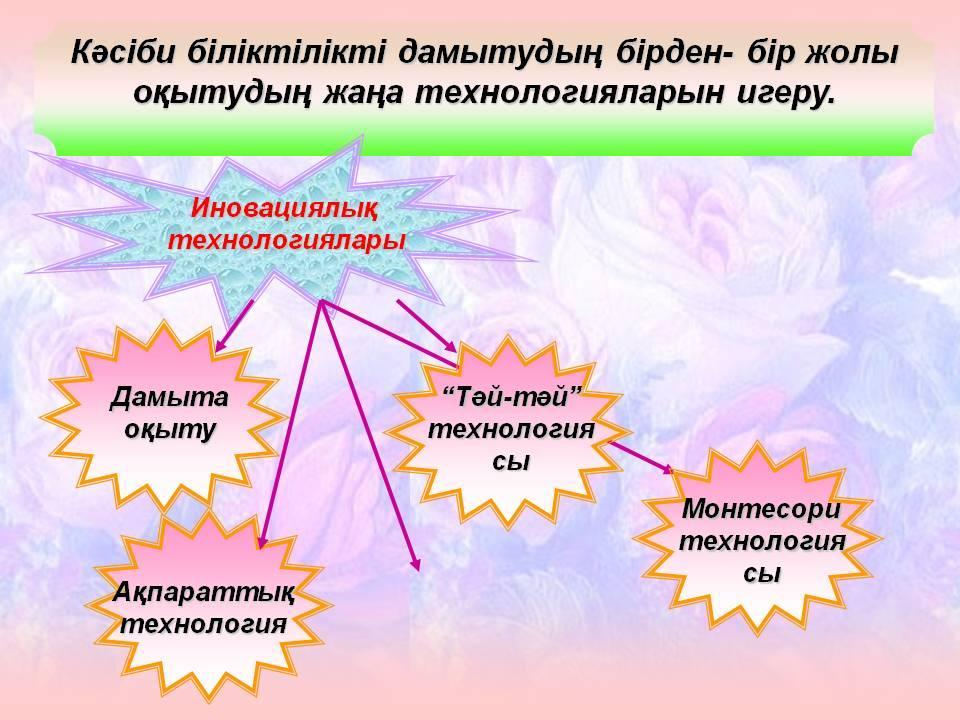 Кәсіби біліктілікті дамытудың бірден- бір жолы оқытудың жаңа технологияларын игеру.

Иновациялық технологиялары

Дамыта оқыту

“Тәй-тәй” технология сы

Монтесори технология сы

Ақпараттық технология